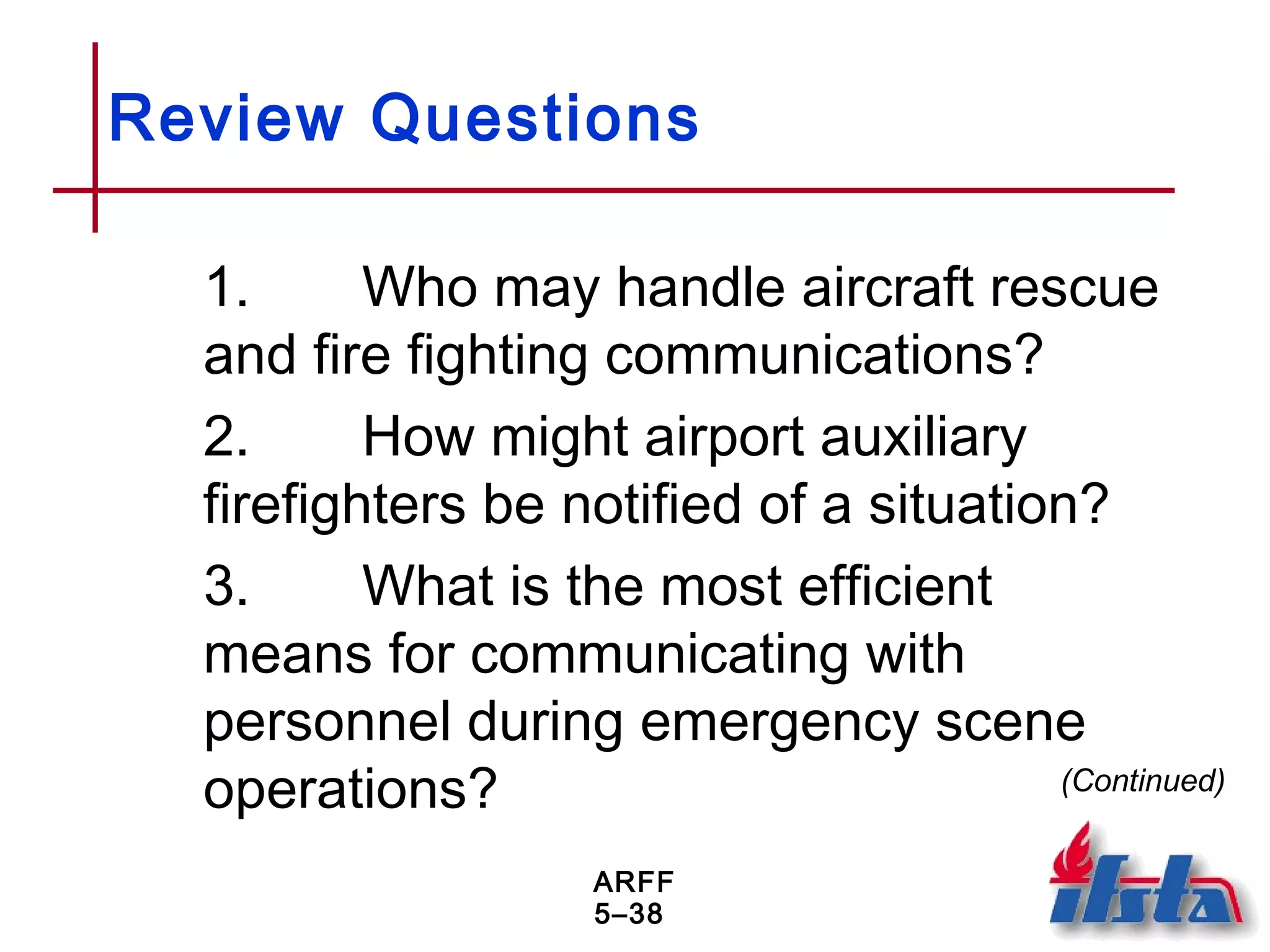 Review Questions

1. Who may handle aircraft rescue and fire fighting communications?

2. How might airport auxiliary firefighters be notified of a situation?

3. What is the most efficient means for communicating with personnel during emergency scene operations?

(Continued)

ARFF
5–38

ifsta